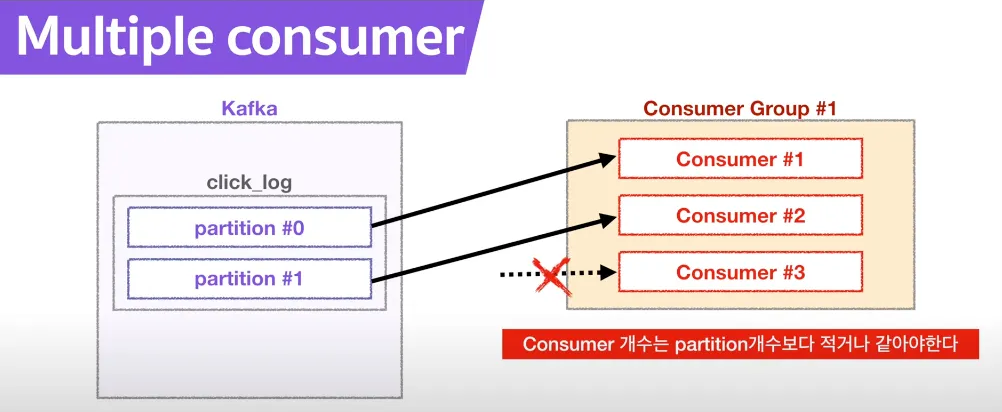 Multiple consumer

Kafka

click_log

partition #0

partition #1

Consumer Group #1

Consumer #1

Consumer #2

Consumer #3

Consumer 개수는 partition개수보다 적거나 같아야한다